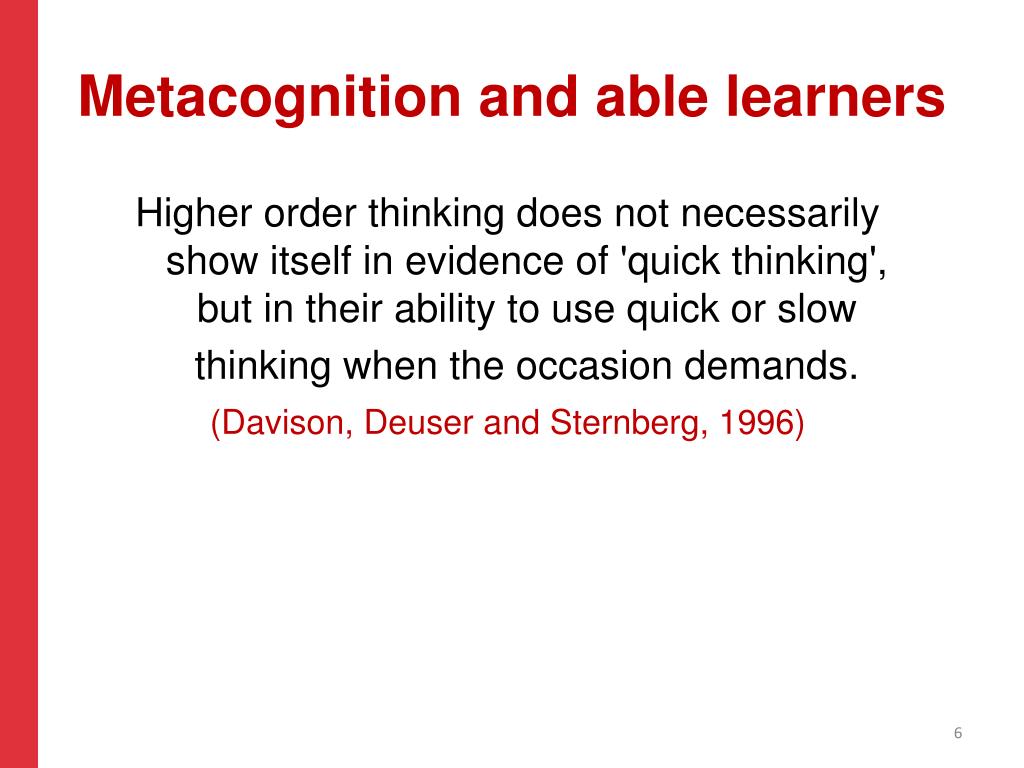 Metacognition and able learners

Higher order thinking does not necessarily show itself in evidence of 'quick thinking', but in their ability to use quick or slow thinking when the occasion demands.

(Davison, Deuser and Sternberg, 1996)

6